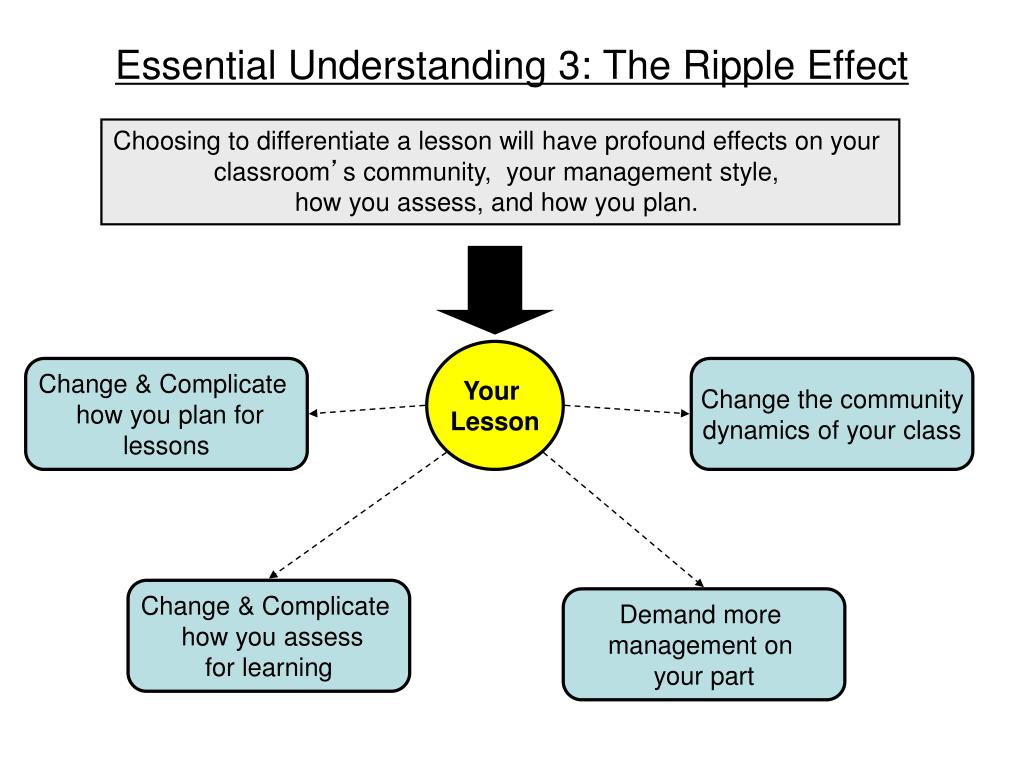 Essential Understanding 3: The Ripple Effect

Choosing to differentiate a lesson will have profound effects on your classroom's community, your management style, how you assess, and how you plan.

Your Lesson

Change & Complicate how you plan for lessons

Change the community dynamics of your class

Change & Complicate how you assess for learning

Demand more management on your part